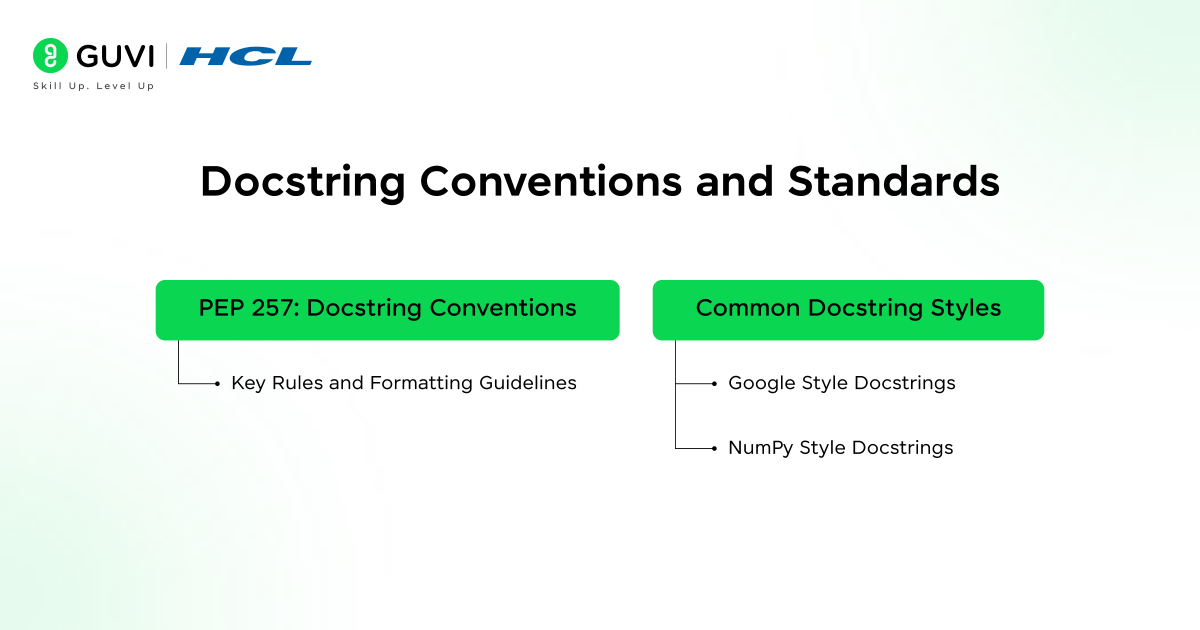 GUVI | HCL
Skill Up. Level Up

Docstring Conventions and Standards

PEP 257: Docstring Conventions

Key Rules and Formatting Guidelines

Common Docstring Styles

Google Style Docstrings

NumPy Style Docstrings